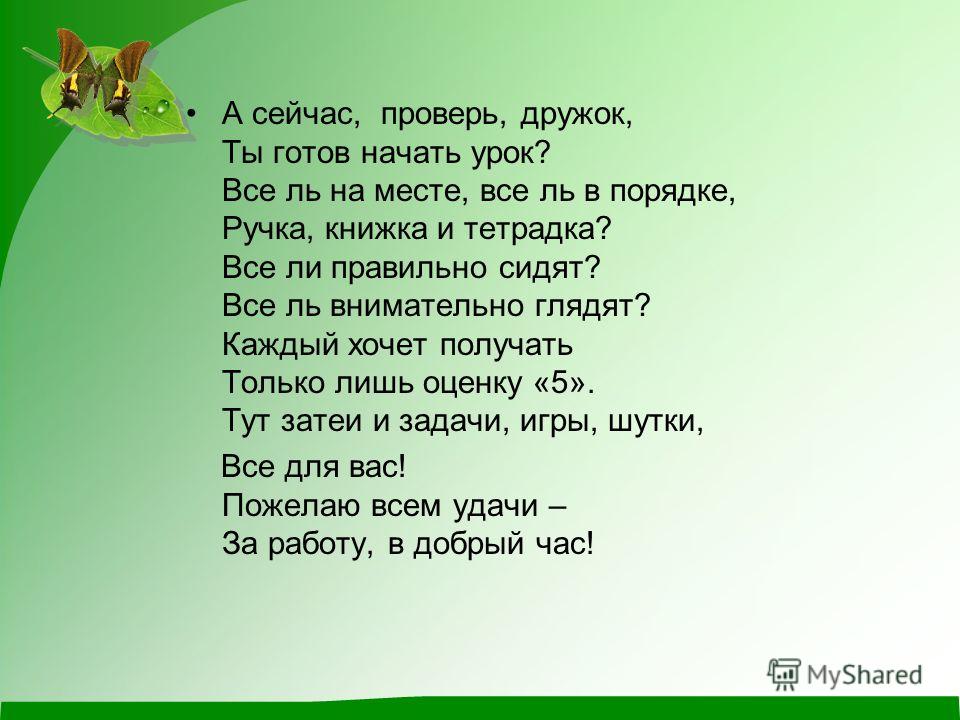 • А сейчас, проверь, дружок,
Ты готов начать урок?
Все ль на месте, все ль в порядке,
Ручка, книжка и тетрадка?
Все ли правильно сидят?
Все ль внимательно глядят?
Каждый хочет получать
Только лишь оценку «5».
Тут затеи и задачи, игры, шутки,

Все для вас!
Пожелаю всем удачи –
За работу, в добрый час!

MyShared